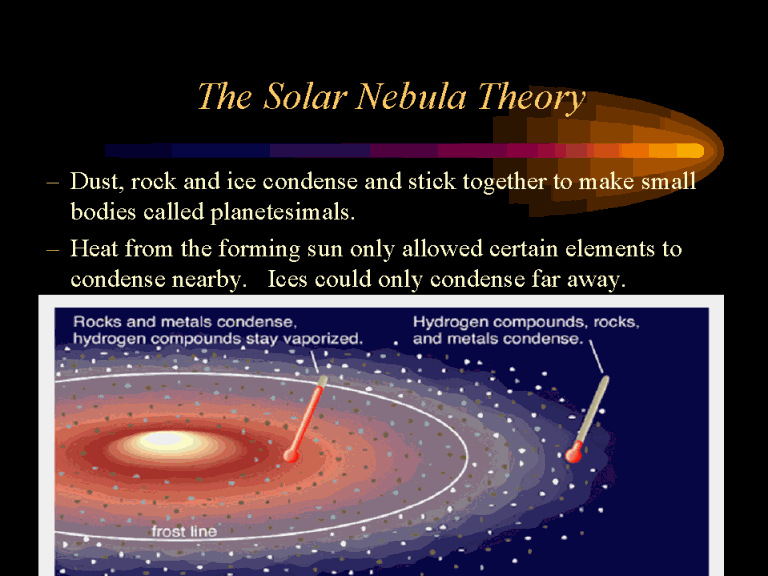 The Solar Nebula Theory

– Dust, rock and ice condense and stick together to make small bodies called planetesimals.

– Heat from the forming sun only allowed certain elements to condense nearby. Ices could only condense far away.

Rocks and metals condense, hydrogen compounds stay vaporized.

Hydrogen compounds, rocks, and metals condense.

frost line